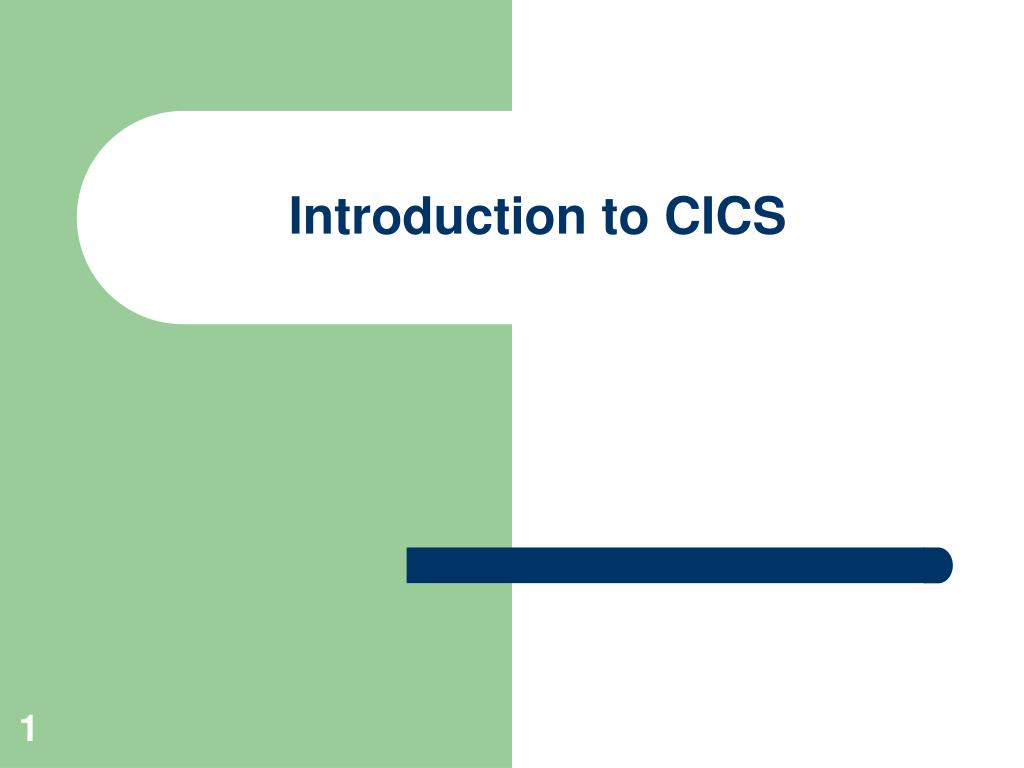 Introduction to CICS

1